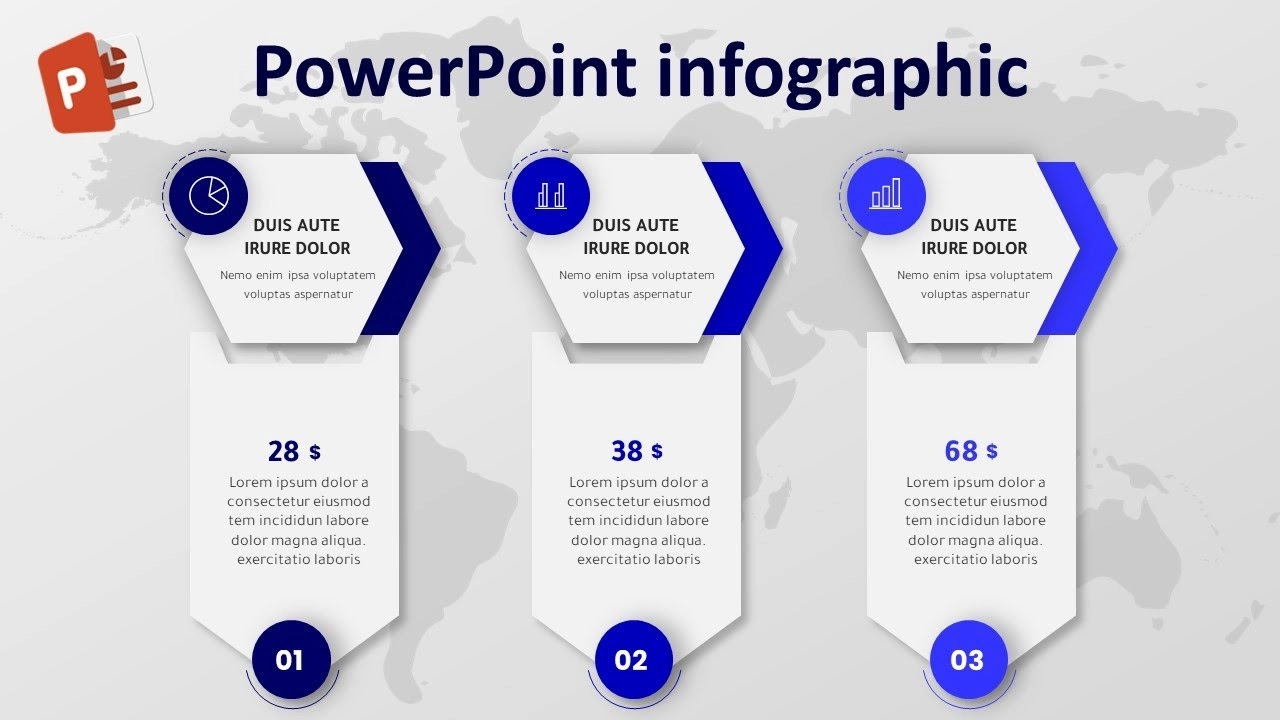 PowerPoint infographic

DUIS AUTE IRURE DOLOR
Nemo enim ipsa voluptatem voluptas aspernatur

28 $
Lorem ipsum dolor a consectetur eiusmod tem incididun labore dolor magna aliqua. exercitatio laboris

01

DUIS AUTE IRURE DOLOR
Nemo enim ipsa voluptatem voluptas aspernatur

38 $
Lorem ipsum dolor a consectetur eiusmod tem incididun labore dolor magna aliqua. exercitatio laboris

02

DUIS AUTE IRURE DOLOR
Nemo enim ipsa voluptatem voluptas aspernatur

68 $
Lorem ipsum dolor a consectetur eiusmod tem incididun labore dolor magna aliqua. exercitatio laboris

03